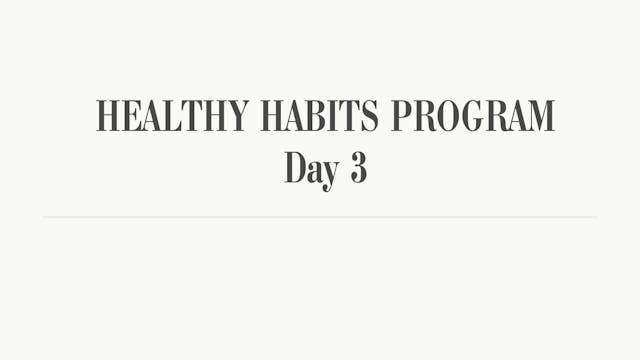 HEALTHY HABITS PROGRAM
Day 3